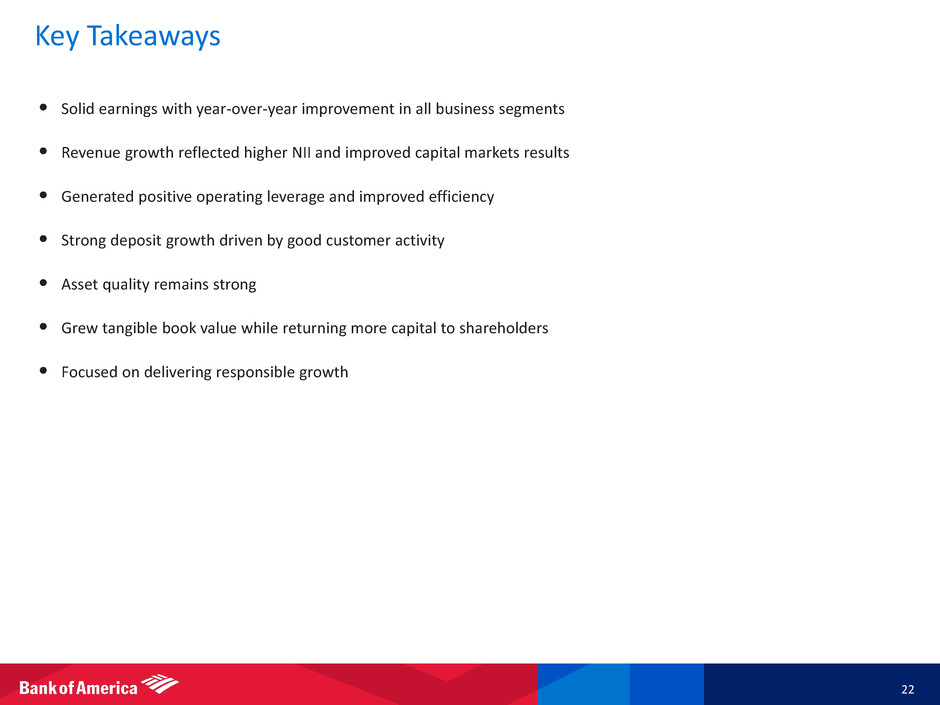 Key Takeaways

• Solid earnings with year-over-year improvement in all business segments

• Revenue growth reflected higher NII and improved capital markets results

• Generated positive operating leverage and improved efficiency

• Strong deposit growth driven by good customer activity

• Asset quality remains strong

• Grew tangible book value while returning more capital to shareholders

• Focused on delivering responsible growth

Bank of America

22